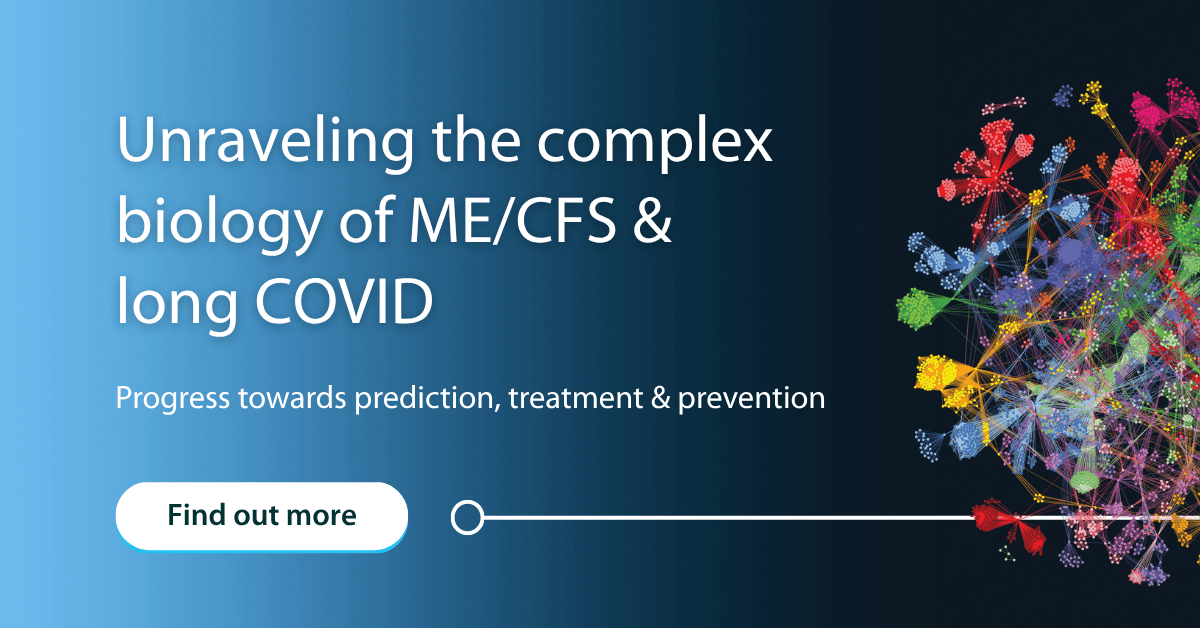 Unraveling the complex biology of ME/CFS & long COVID

Progress towards prediction, treatment & prevention

Find out more